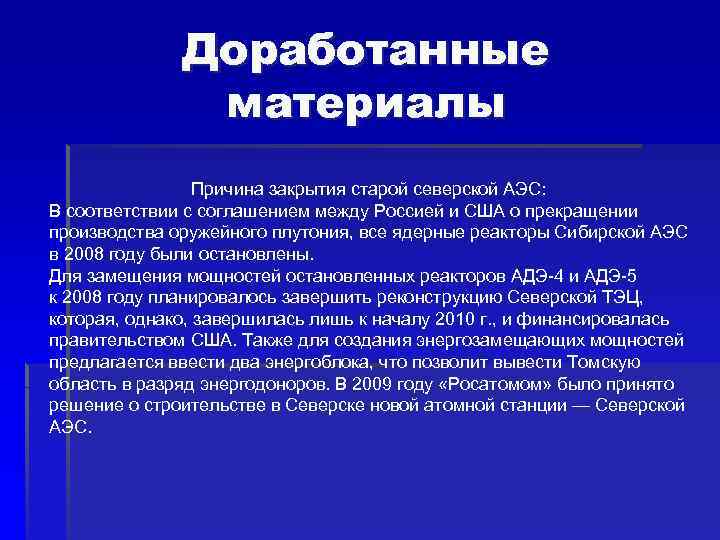 Доработанные материалы

Причина закрытия старой северской АЭС:
В соответствии с соглашением между Россией и США о прекращении производства оружейного плутония, все ядерные реакторы Сибирской АЭС в 2008 году были остановлены.
Для замещения мощностей остановленных реакторов АДЭ-4 и АДЭ-5 к 2008 году планировалось завершить реконструкцию Северской ТЭЦ, которая, однако, завершилась лишь к началу 2010 г., и финансировалась правительством США. Также для создания энергозамещающих мощностей предлагается ввести два энергоблока, что позволит вывести Томскую область в разряд энергодоноров. В 2009 году «Росатомом» было принято решение о строительстве в Северске новой атомной станции — Северской АЭС.